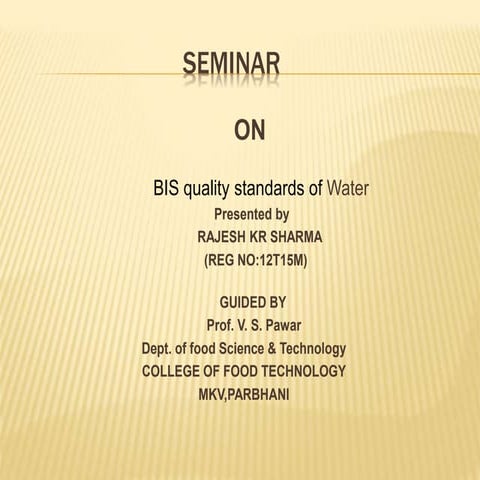 SEMINAR

ON

BIS quality standards of Water
Presented by
RAJESH KR SHARMA
(REG NO:12T15M)

GUIDED BY
Prof. V. S. Pawar
Dept. of food Science & Technology
COLLEGE OF FOOD TECHNOLOGY
MKV,PARBHANI